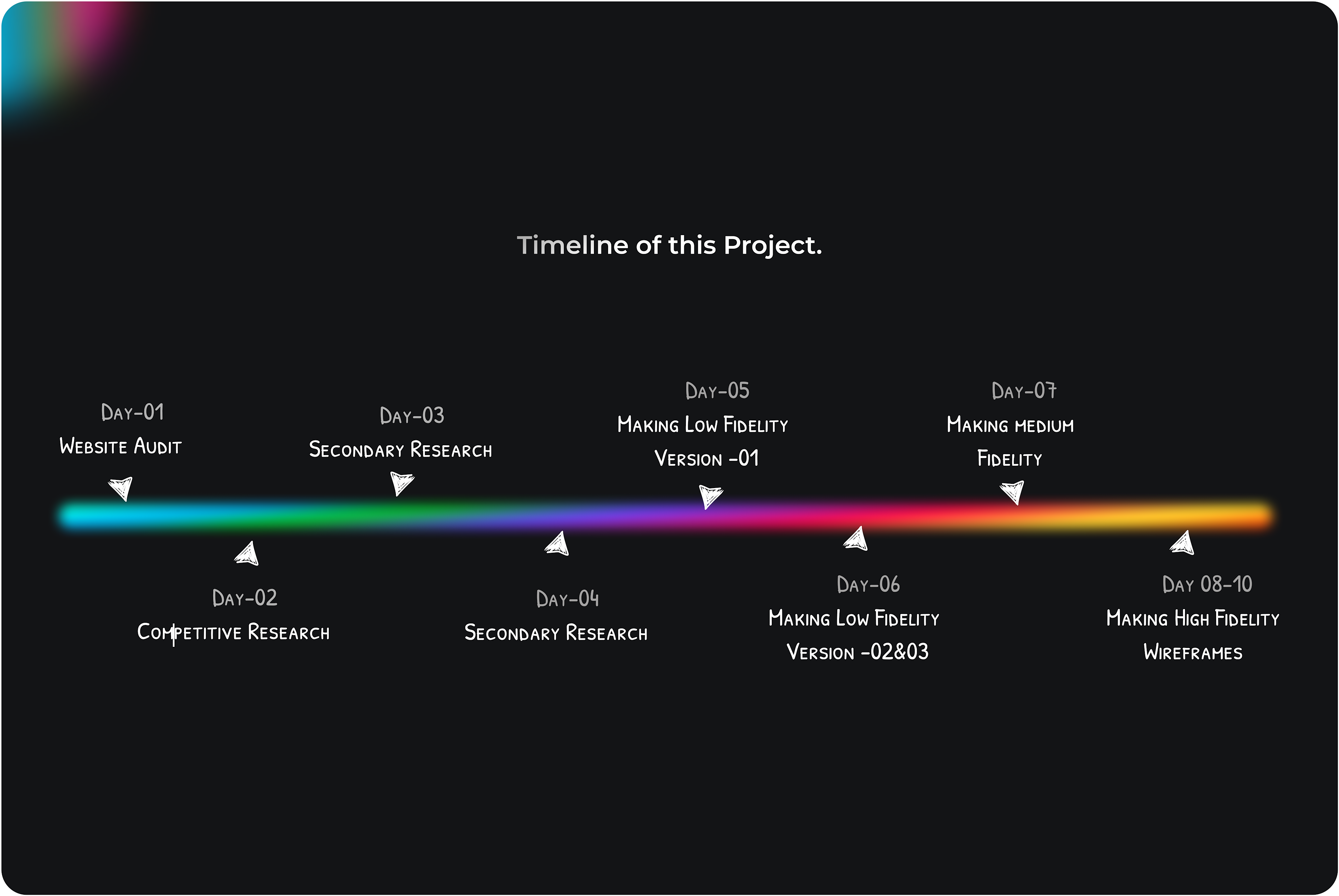 Timeline of this Project.

Day-01
Website Audit

Day-02
Competitive Research

Day-03
Secondary Research

Day-04
Secondary Research

Day-05
Making Low Fidelity Version -01

Day-06
Making Low Fidelity Version -02&03

Day-07
Making medium Fidelity

Day 08-10
Making High Fidelity Wireframes